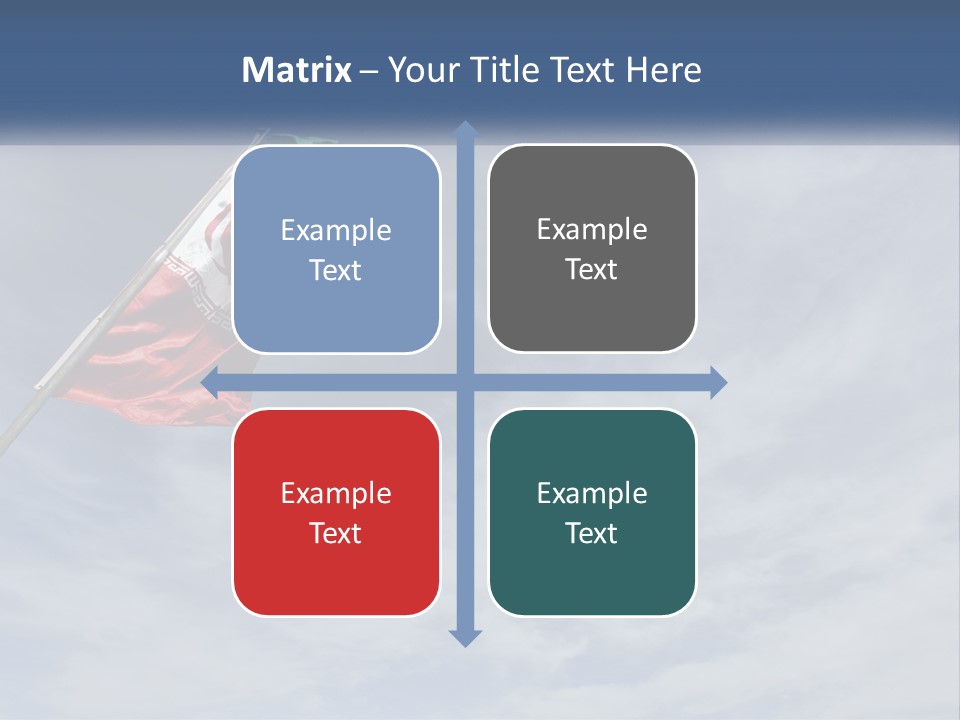 Matrix – Your Title Text Here

Example Text

Example Text

Example Text

Example Text